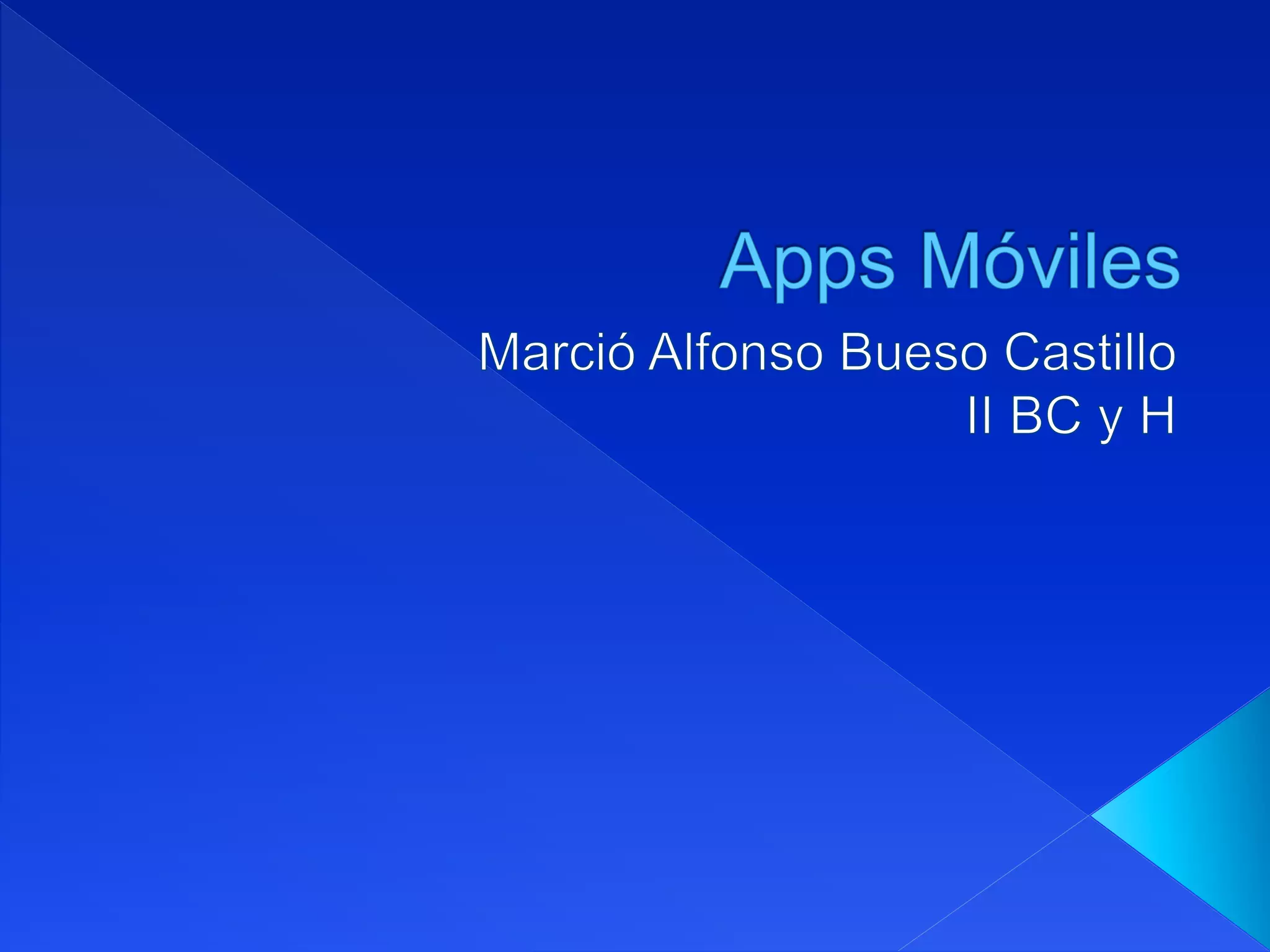 Apps Móviles

Marció Alfonso Bueso Castillo
II BC y H